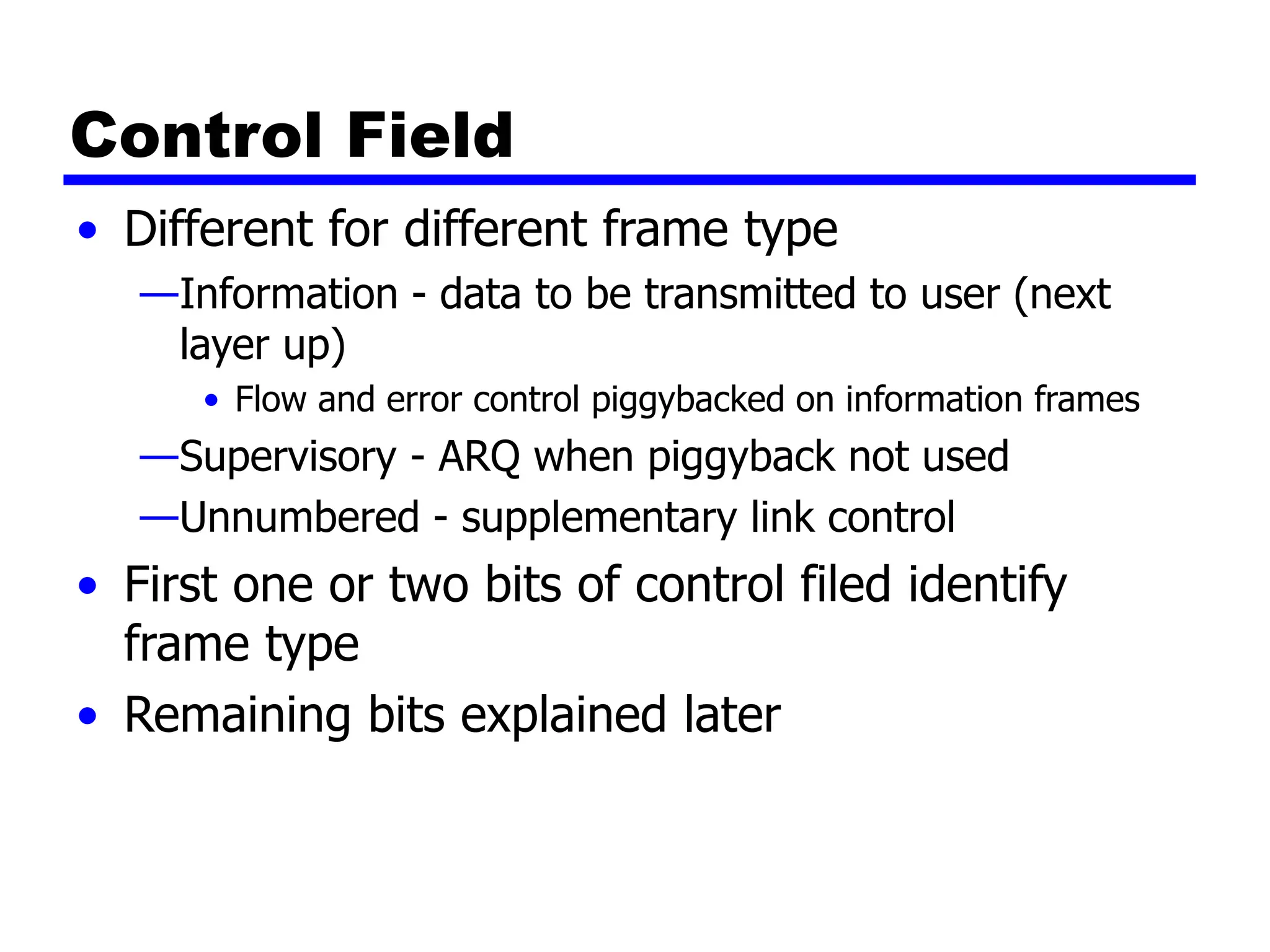 Control Field

• Different for different frame type
—Information - data to be transmitted to user (next layer up)
• Flow and error control piggybacked on information frames
—Supervisory - ARQ when piggyback not used
—Unnumbered - supplementary link control
• First one or two bits of control filed identify frame type
• Remaining bits explained later